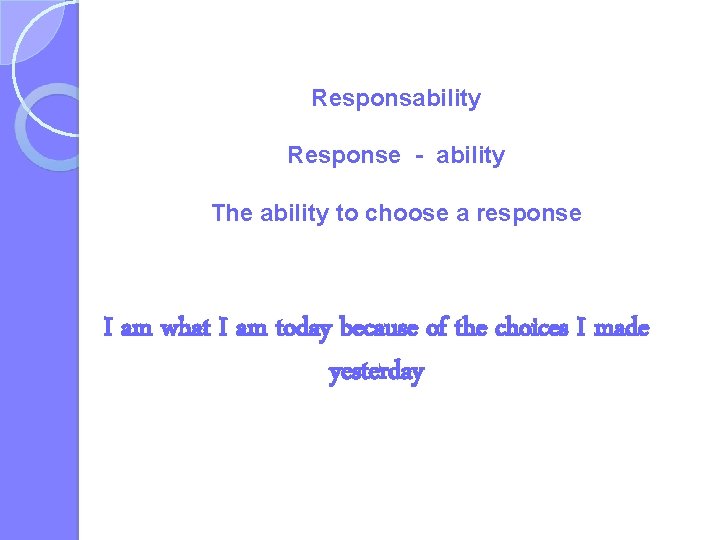 Responsability

Response - ability

The ability to choose a response

I am what I am today because of the choices I made yesterday